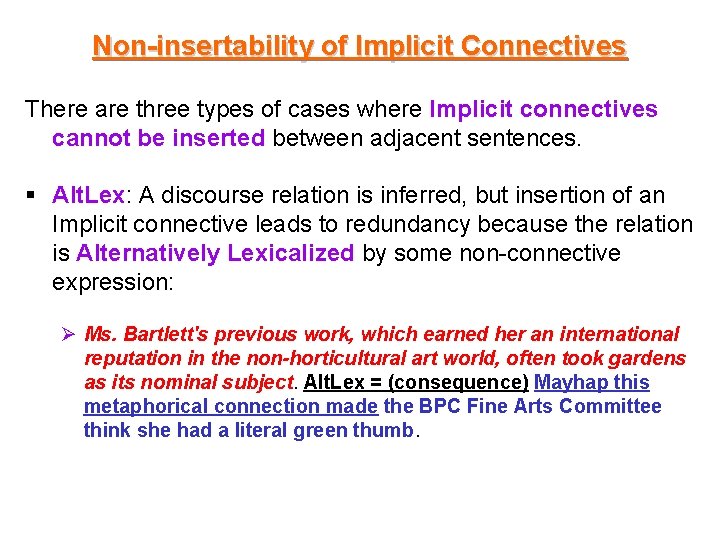 Non-insertability of Implicit Connectives

There are three types of cases where Implicit connectives cannot be inserted between adjacent sentences.

▪ AltLex: A discourse relation is inferred, but insertion of an Implicit connective leads to redundancy because the relation is Alternatively Lexicalized by some non-connective expression:

➢ Ms. Bartlett's previous work, which earned her an international reputation in the non-horticultural art world, often took gardens as its nominal subject. AltLex = (consequence) Mayhap this metaphorical connection made the BPC Fine Arts Committee think she had a literal green thumb.